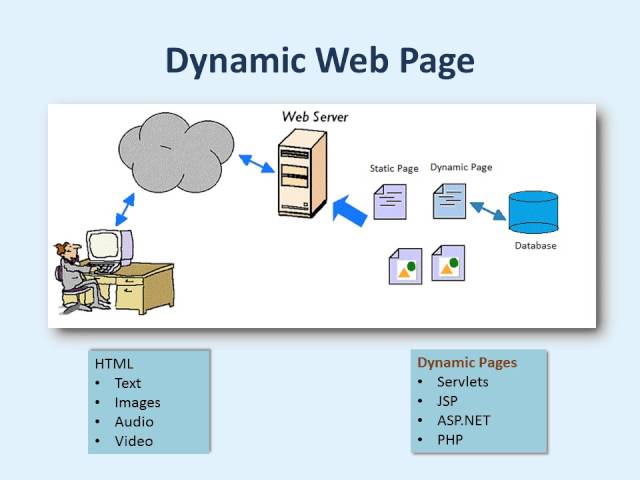 Dynamic Web Page

Web Server

Static Page

Dynamic Page

Database

HTML
• Text
• Images
• Audio
• Video

Dynamic Pages
• Servlets
• JSP
• ASP.NET
• PHP